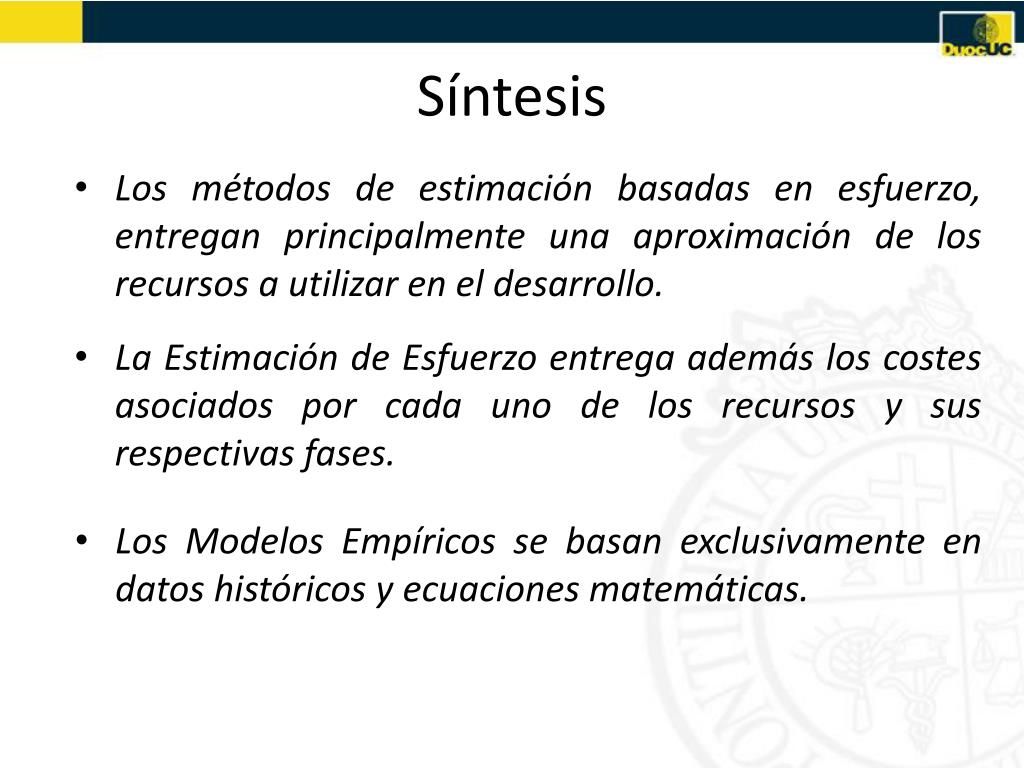 DuocUC

Síntesis

• Los métodos de estimación basadas en esfuerzo, entregan principalmente una aproximación de los recursos a utilizar en el desarrollo.

• La Estimación de Esfuerzo entrega además los costes asociados por cada uno de los recursos y sus respectivas fases.

• Los Modelos Empíricos se basan exclusivamente en datos históricos y ecuaciones matemáticas.